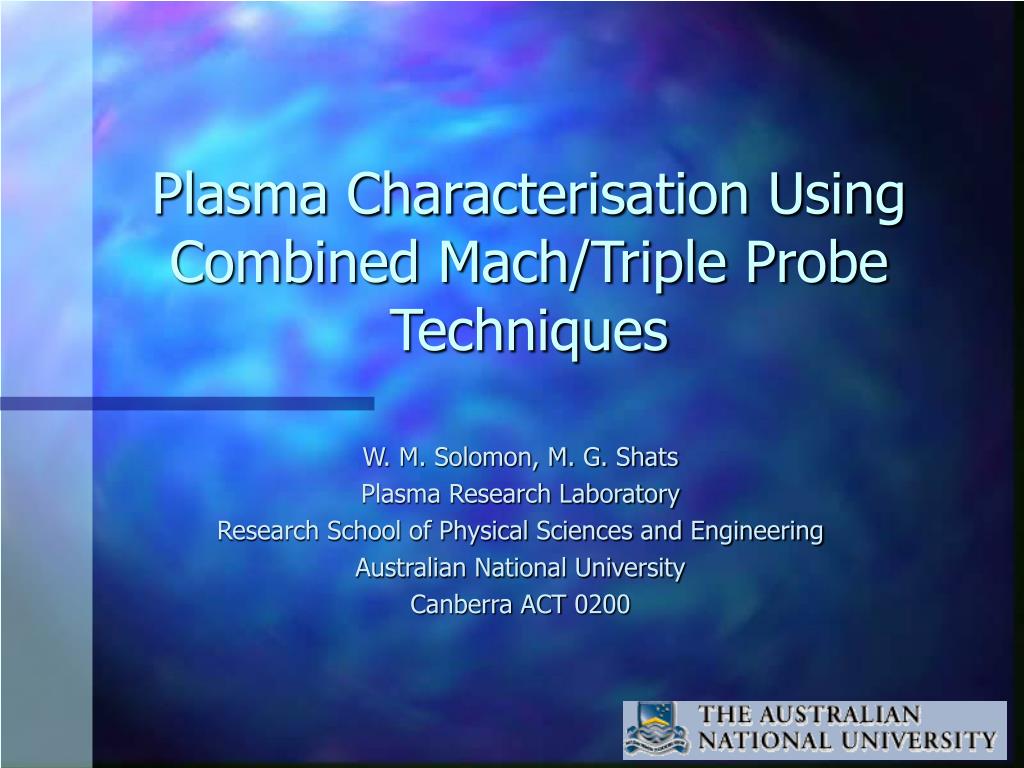 Plasma Characterisation Using Combined Mach/Triple Probe Techniques

W. M. Solomon, M. G. Shats
Plasma Research Laboratory
Research School of Physical Sciences and Engineering
Australian National University
Canberra ACT 0200

THE AUSTRALIAN NATIONAL UNIVERSITY